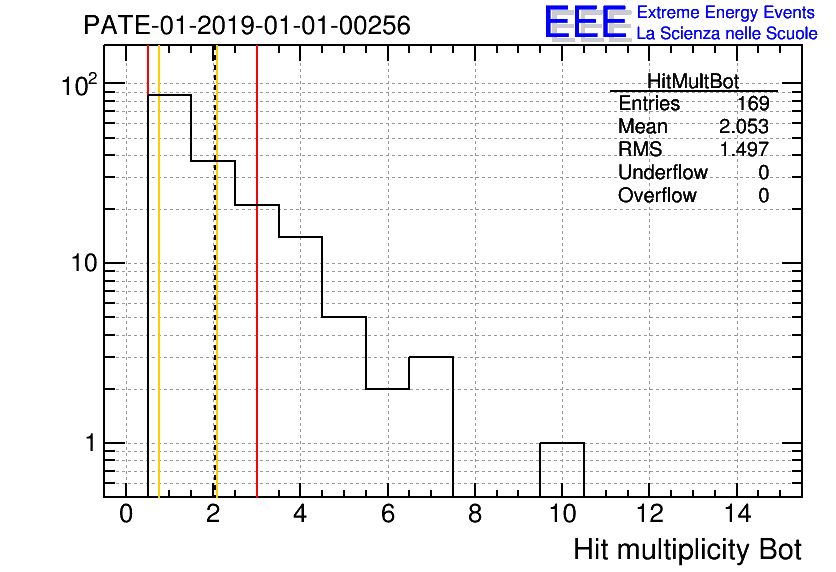 PATE-01-2019-01-01-00256

EEE Extreme Energy Events
La Scienza nelle Scuole

| HitMultBot | |
|---|---|
| Entries | 169 |
| Mean | 2.053 |
| RMS | 1.497 |
| Underflow | 0 |
| Overflow | 0 |

$10^2$

10

1

0 2 4 6 8 10 12 14

Hit multiplicity Bot